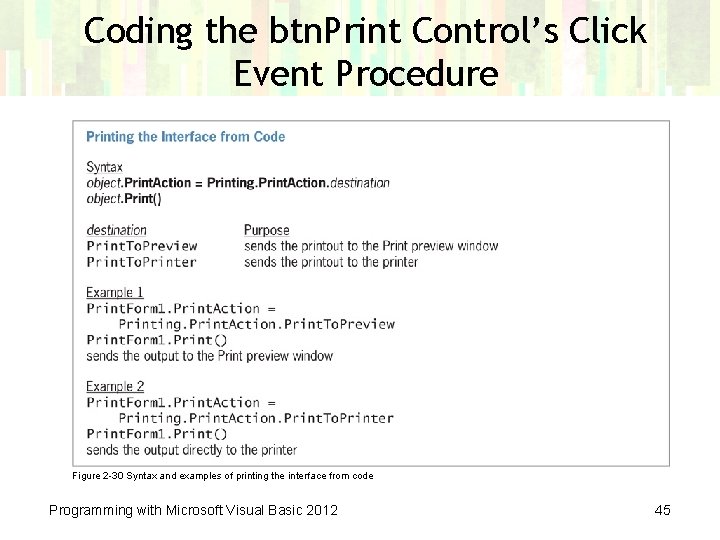 Coding the btnPrint Control's Click Event Procedure

Printing the Interface from Code

Syntax
object.PrintAction = Printing.PrintAction.destination
object.Print()

| destination | Purpose |
|---|---|
| PrintToPreview | sends the printout to the Print preview window |
| PrintToPrinter | sends the printout to the printer |

Example 1
PrintForm1.PrintAction =
 Printing.PrintAction.PrintToPreview
PrintForm1.Print()
sends the output to the Print preview window

Example 2
PrintForm1.PrintAction =
 Printing.PrintAction.PrintToPrinter
PrintForm1.Print()
sends the output directly to the printer

Figure 2-30 Syntax and examples of printing the interface from code

Programming with Microsoft Visual Basic 2012

45